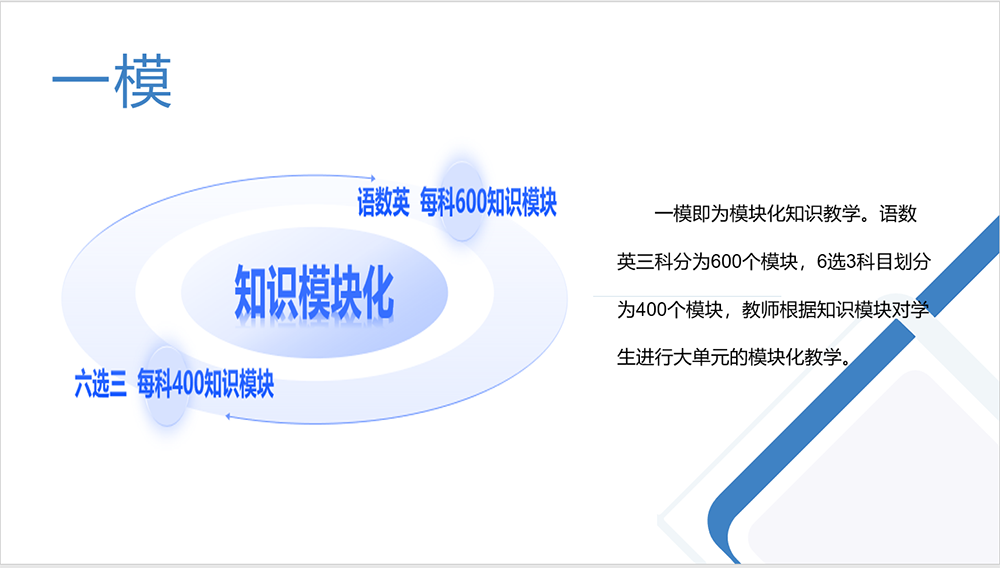 一模

语数英 每科600知识模块

知识模块化

六选三 每科400知识模块

一模即为模块化知识教学。语数英三科分为600个模块，6选3科目划分为400个模块，教师根据知识模块对学生进行大单元的模块化教学。